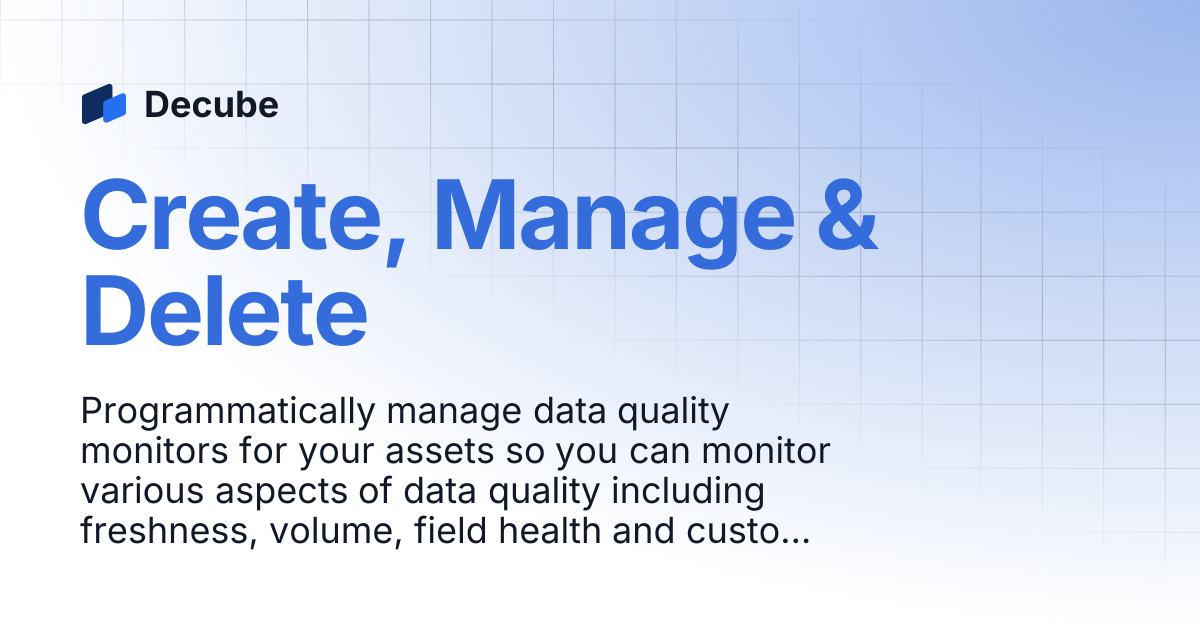 Decube

Create, Manage & Delete

Programmatically manage data quality monitors for your assets so you can monitor various aspects of data quality including freshness, volume, field health and custo...